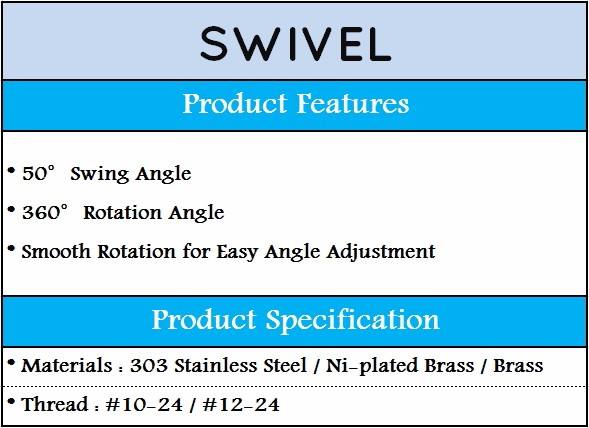 SWIVEL

Product Features

• 50° Swing Angle

• 360° Rotation Angle

• Smooth Rotation for Easy Angle Adjustment

Product Specification

• Materials : 303 Stainless Steel / Ni-plated Brass / Brass

• Thread : #10-24 / #12-24